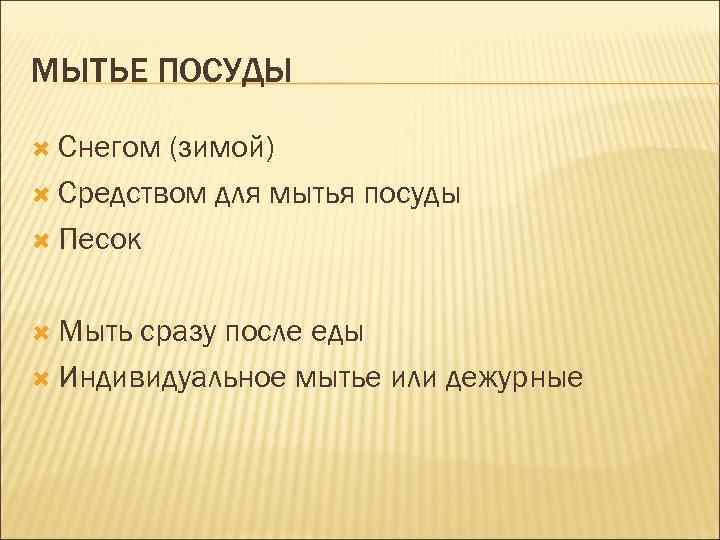 МЫТЬЕ ПОСУДЫ

Снегом (зимой)
Средством для мытья посуды
Песок

Мыть сразу после еды
Индивидуальное мытье или дежурные